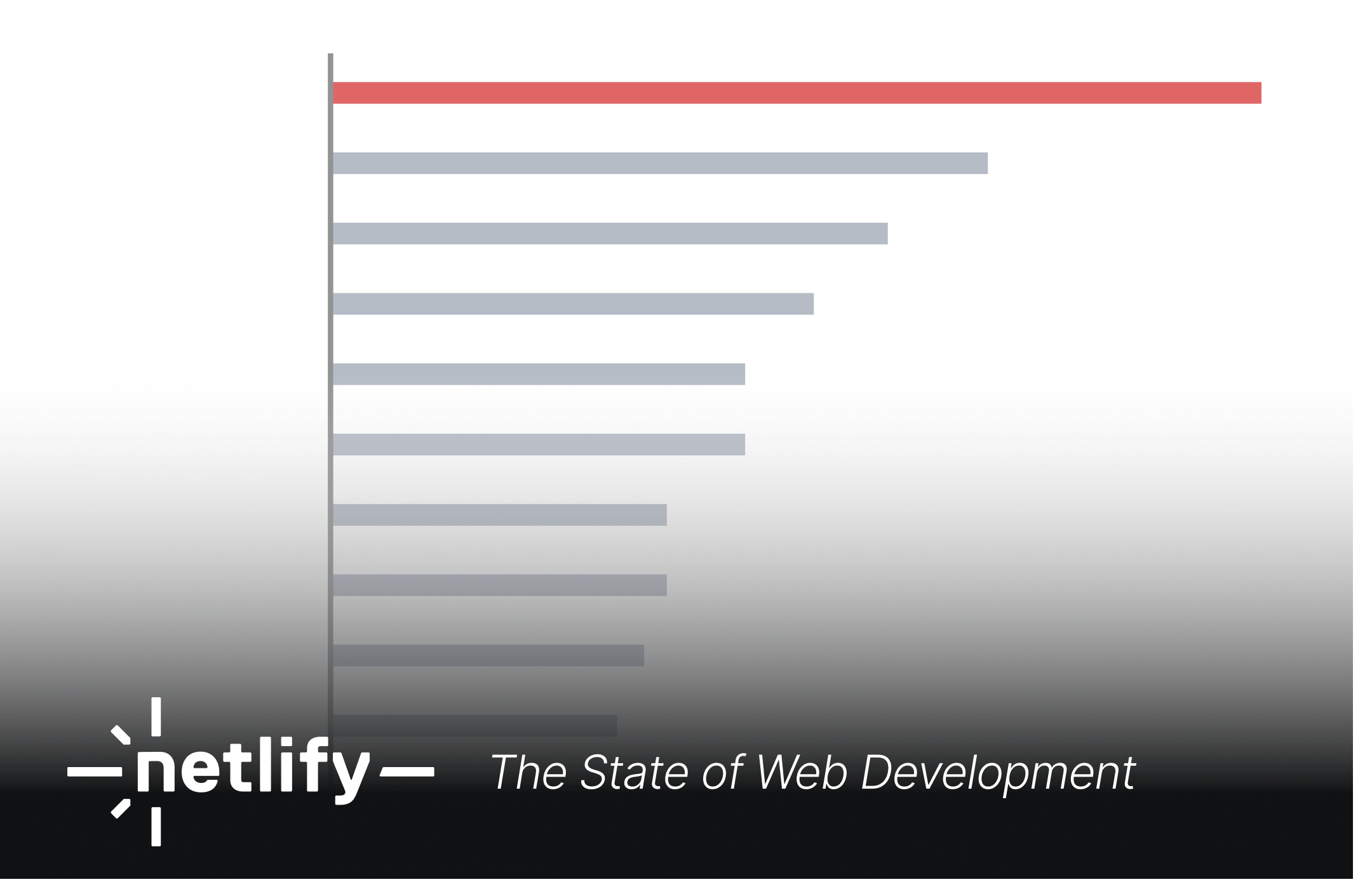 netlify

The State of Web Development